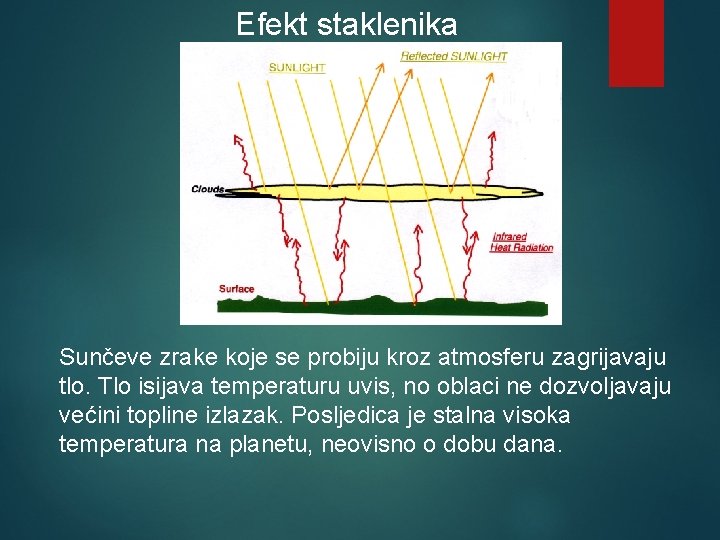 Efekt staklenika

SUNLIGHT

Reflected SUNLIGHT

Clouds

Infrared Heat Radiation

Surface

Sunčeve zrake koje se probiju kroz atmosferu zagrijavaju tlo. Tlo isijava temperaturu uvis, no oblaci ne dozvoljavaju većini topline izlazak. Posljedica je stalna visoka temperatura na planetu, neovisno o dobu dana.